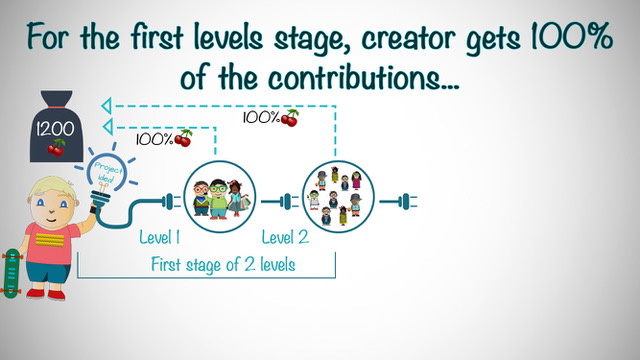 For the first levels stage, creator gets 100% of the contributions...

1200

100%

100%

Project idea!

Level 1

Level 2

First stage of 2 levels